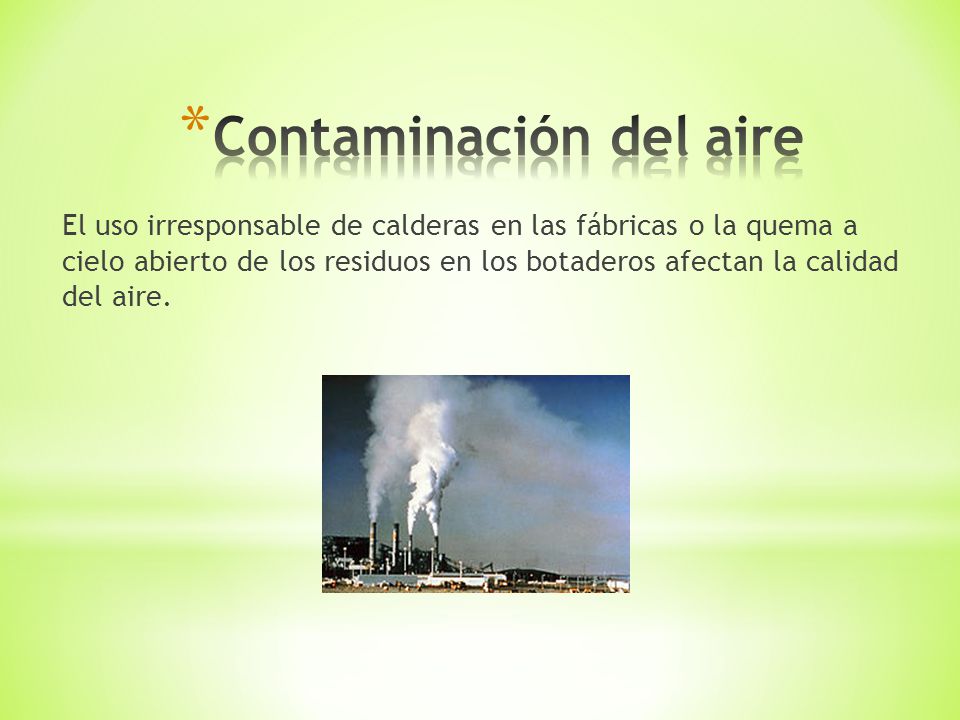 *Contaminación del aire

El uso irresponsable de calderas en las fábricas o la quema a cielo abierto de los residuos en los botaderos afectan la calidad del aire.